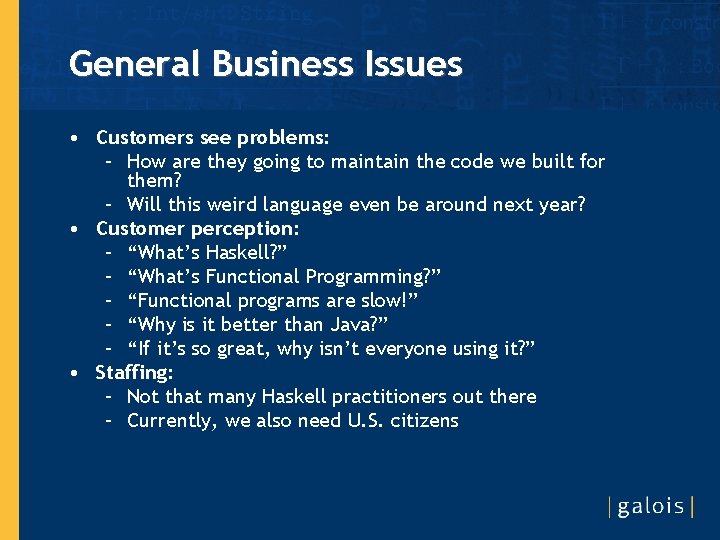 General Business Issues

• Customers see problems:
  – How are they going to maintain the code we built for them?
  – Will this weird language even be around next year?
• Customer perception:
  – “What’s Haskell?”
  – “What’s Functional Programming?”
  – “Functional programs are slow!”
  – “Why is it better than Java?”
  – “If it’s so great, why isn’t everyone using it?”
• Staffing:
  – Not that many Haskell practitioners out there
  – Currently, we also need U.S. citizens

|galois|